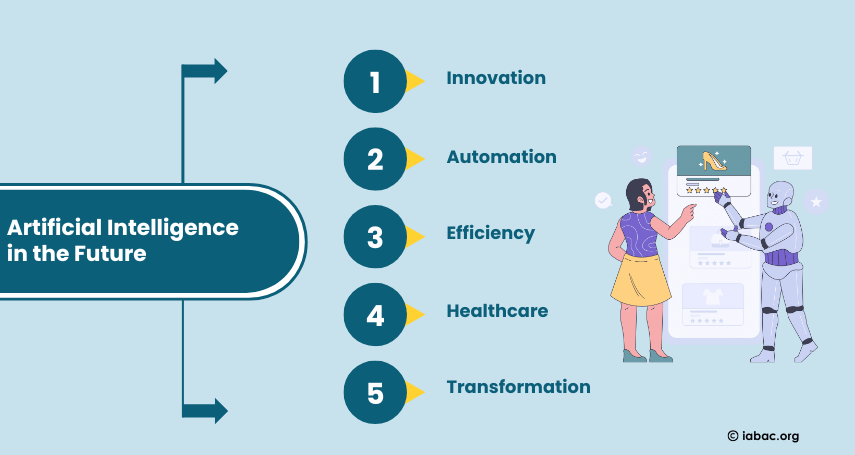 Artificial Intelligence in the Future

1 Innovation

2 Automation

3 Efficiency

4 Healthcare

5 Transformation

© iabac.org